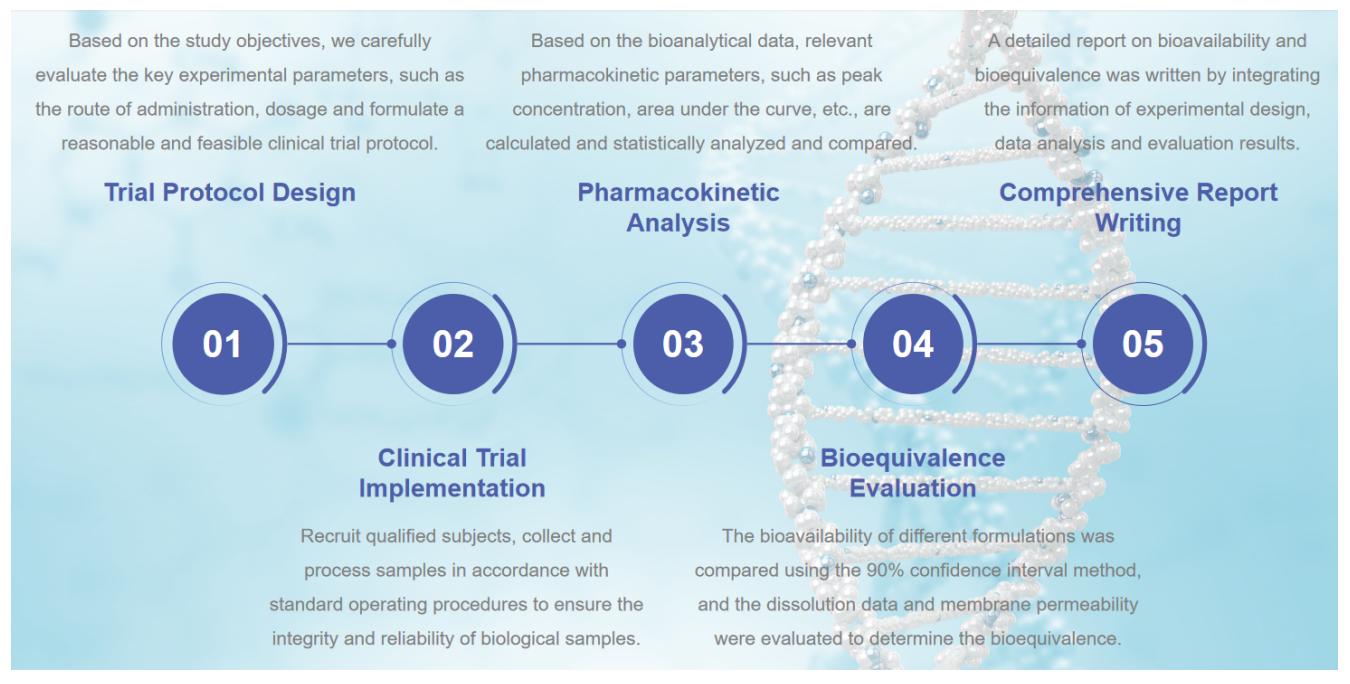 Based on the study objectives, we carefully evaluate the key experimental parameters, such as the route of administration, dosage and formulate a reasonable and feasible clinical trial protocol.

Trial Protocol Design

Based on the bioanalytical data, relevant pharmacokinetic parameters, such as peak concentration, area under the curve, etc., are calculated and statistically analyzed and compared.

Pharmacokinetic Analysis

A detailed report on bioavailability and bioequivalence was written by integrating the information of experimental design, data analysis and evaluation results.

Comprehensive Report Writing

01

02

03

04

05

Clinical Trial Implementation

Recruit qualified subjects, collect and process samples in accordance with standard operating procedures to ensure the integrity and reliability of biological samples.

Bioequivalence Evaluation

The bioavailability of different formulations was compared using the 90% confidence interval method, and the dissolution data and membrane permeability were evaluated to determine the bioequivalence.